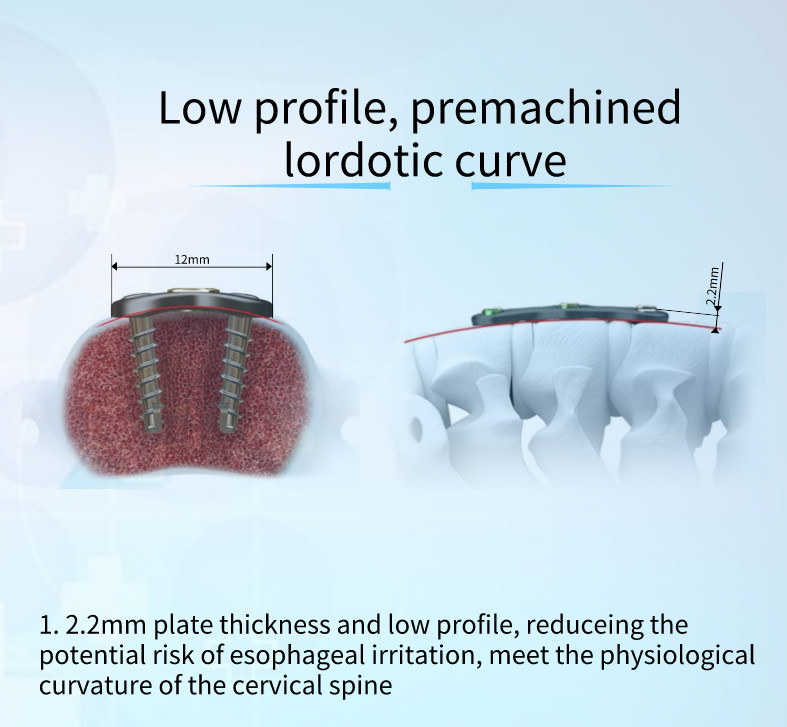 Low profile, premachined lordotic curve

12mm

2.2mm

1. 2.2mm plate thickness and low profile, reduceing the potential risk of esophageal irritation, meet the physiological curvature of the cervical spine